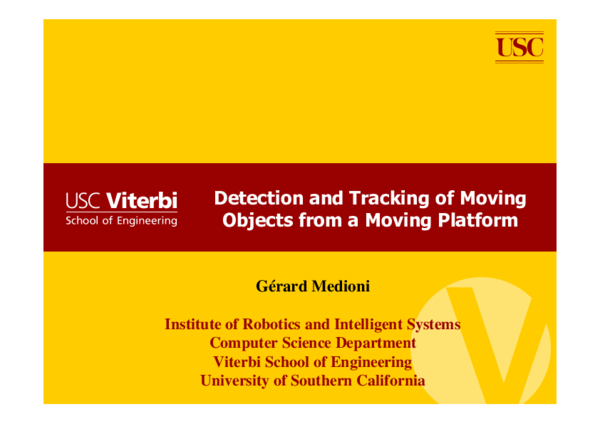 USC

USC Viterbi
School of Engineering

Detection and Tracking of Moving Objects from a Moving Platform

Gérard Medioni

Institute of Robotics and Intelligent Systems
Computer Science Department
Viterbi School of Engineering
University of Southern California